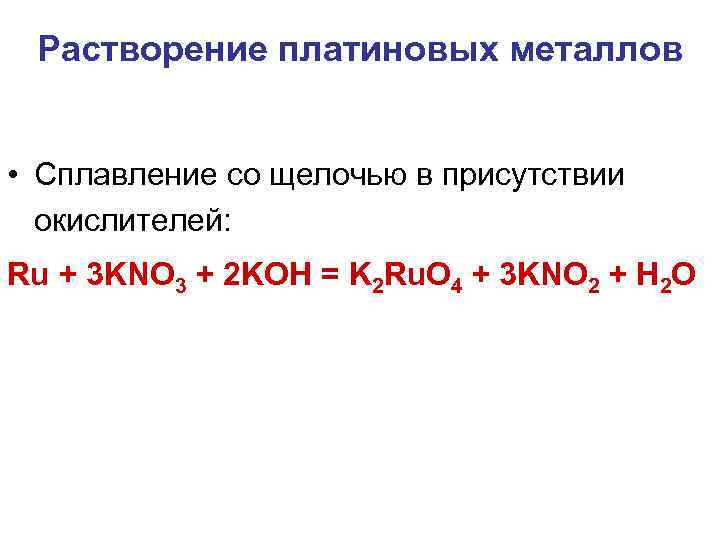 Растворение платиновых металлов

• Сплавление со щелочью в присутствии окислителей:

$Ru + 3KNO_3 + 2KOH = K_2RuO_4 + 3KNO_2 + H_2O$